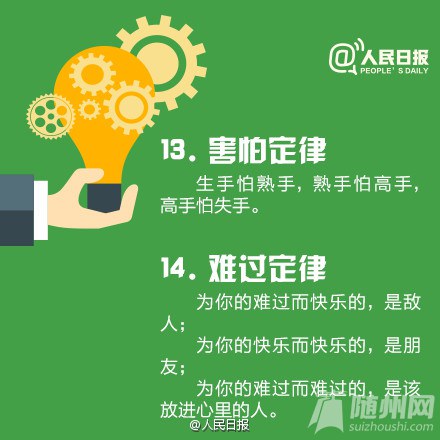 @人民日报
PEOPLE'S DAILY

13. 害怕定律

生手怕熟手，熟手怕高手，高手怕失手。

14. 难过定律

为你的难过而快乐的，是敌人；

为你的快乐而快乐的，是朋友；

为你的难过而难过的，是该放进心里的人。

@人民日报

随州网
suizhoushi.com